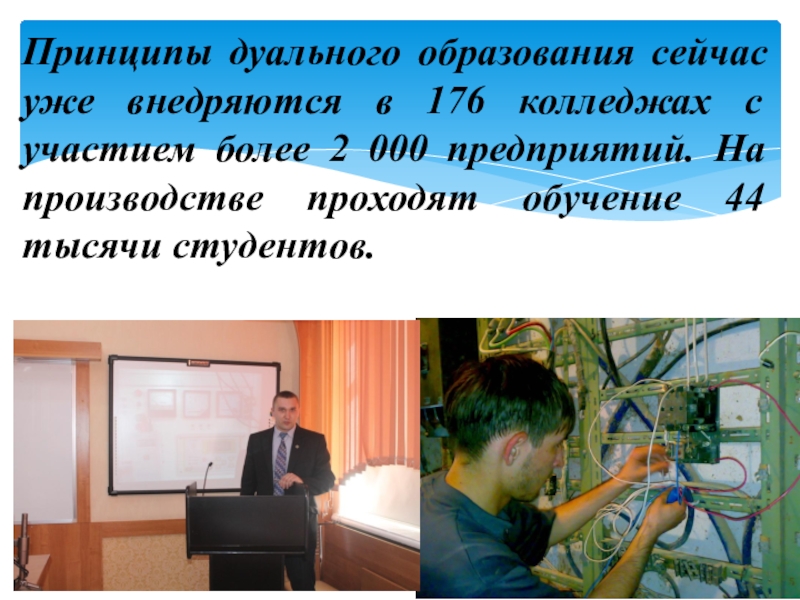 Принципы дуального образования сейчас уже внедряются в 176 колледжах с участием более 2 000 предприятий. На производстве проходят обучение 44 тысячи студентов.